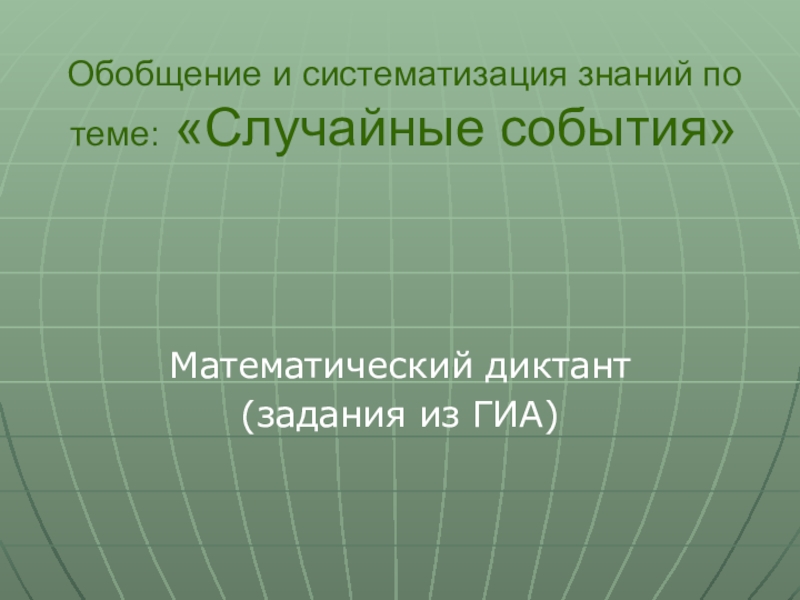 Обобщение и систематизация знаний по теме: «Случайные события»

Математический диктант
(задания из ГИА)